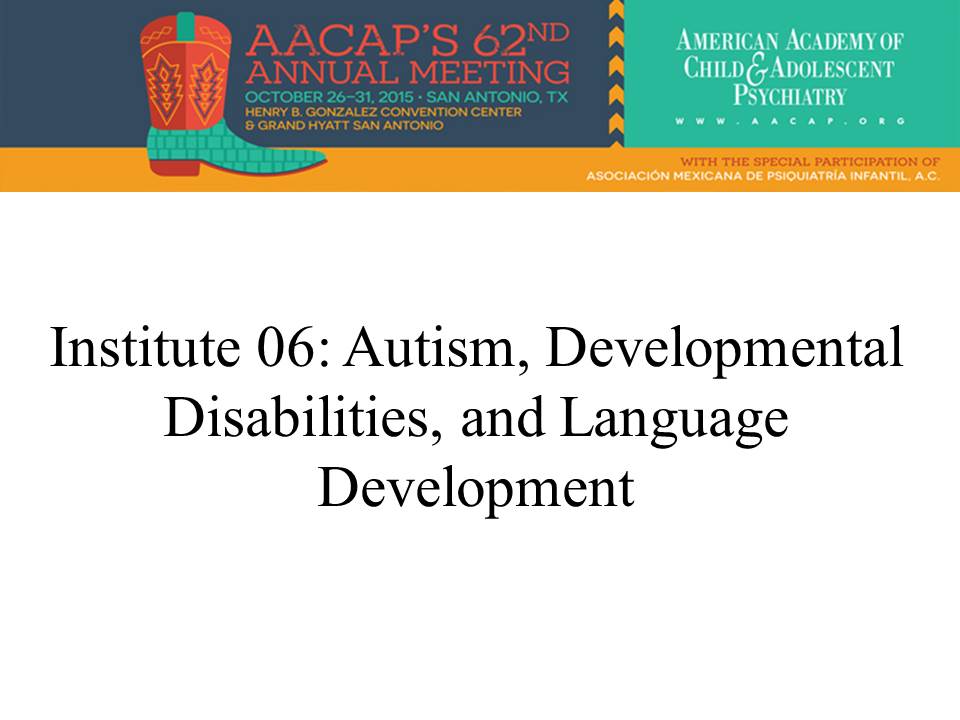 AACAP'S 62ND ANNUAL MEETING
OCTOBER 26–31, 2015 • SAN ANTONIO, TX
HENRY B. GONZALEZ CONVENTION CENTER
& GRAND HYATT SAN ANTONIO

AMERICAN ACADEMY OF CHILD & ADOLESCENT PSYCHIATRY
WWW.AACAP.ORG

WITH THE SPECIAL PARTICIPATION OF
ASOCIACIÓN MEXICANA DE PSIQUIATRÍA INFANTIL, A.C.

Institute 06: Autism, Developmental Disabilities, and Language Development